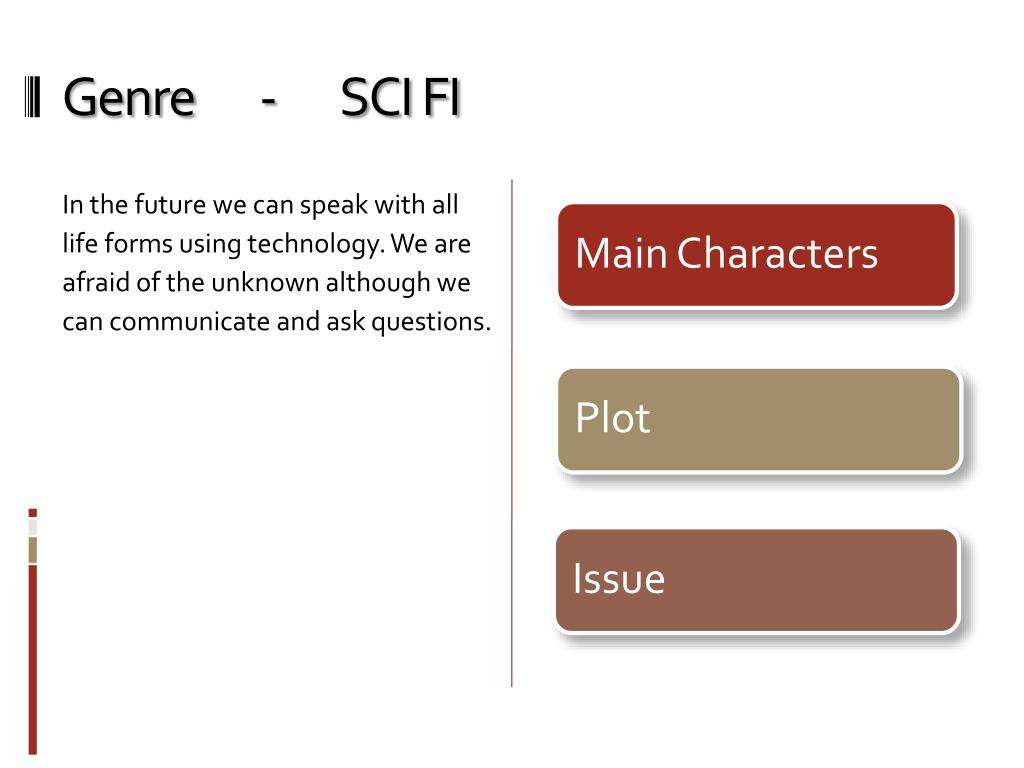 Genre - SCI FI

In the future we can speak with all life forms using technology. We are afraid of the unknown although we can communicate and ask questions.

Main Characters

Plot

Issue